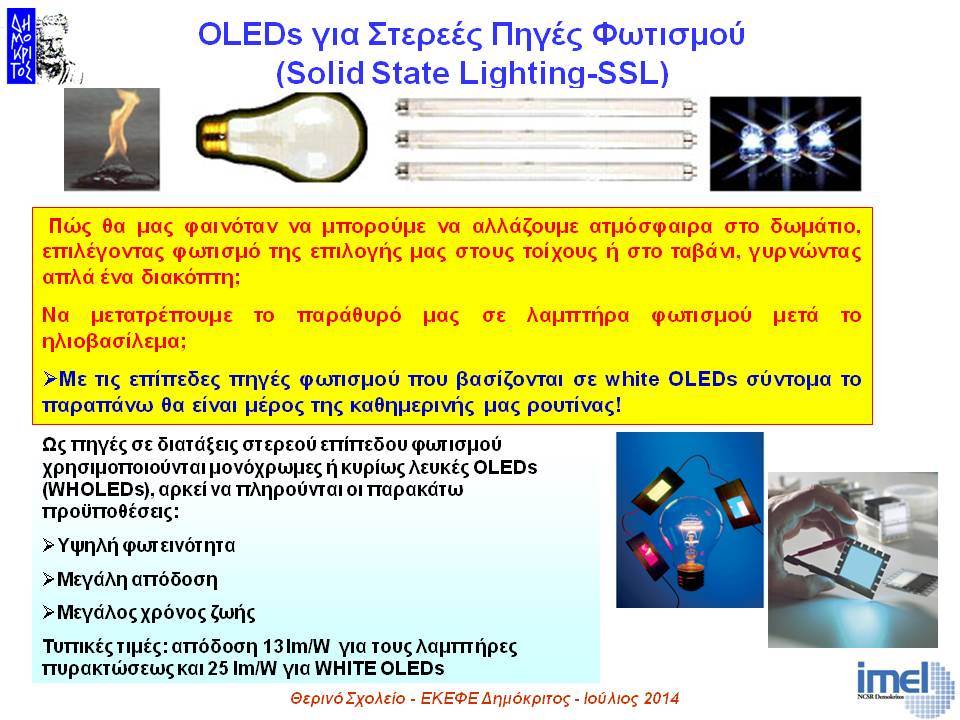 ΔΗΜΟΚΡΙΤΟΣ

OLEDs για Στερεές Πηγές Φωτισμού
(Solid State Lighting-SSL)

Πώς θα μας φαινόταν να μπορούμε να αλλάζουμε ατμόσφαιρα στο δωμάτιο, επιλέγοντας φωτισμό της επιλογής μας στους τοίχους ή στο ταβάνι, γυρνώντας απλά ένα διακόπτη;

Να μετατρέπουμε το παράθυρό μας σε λαμπτήρα φωτισμού μετά το ηλιοβασίλεμα;

➢Με τις επίπεδες πηγές φωτισμού που βασίζονται σε white OLEDs σύντομα το παραπάνω θα είναι μέρος της καθημερινής μας ρουτίνας!

Ως πηγές σε διατάξεις στερεού επίπεδου φωτισμού χρησιμοποιούνται μονόχρωμες ή κυρίως λευκές OLEDs (WHOLEDs), αρκεί να πληρούνται οι παρακάτω προϋποθέσεις:

➢Υψηλή φωτεινότητα

➢Μεγάλη απόδοση

➢Μεγάλος χρόνος ζωής

Τυπικές τιμές: απόδοση 13 lm/W για τους λαμπτήρες πυρακτώσεως και 25 lm/W για WHITE OLEDs

imel
NCSR Demokritos

Θερινό Σχολείο - ΕΚΕΦΕ Δημόκριτος - Ιούλιος 2014